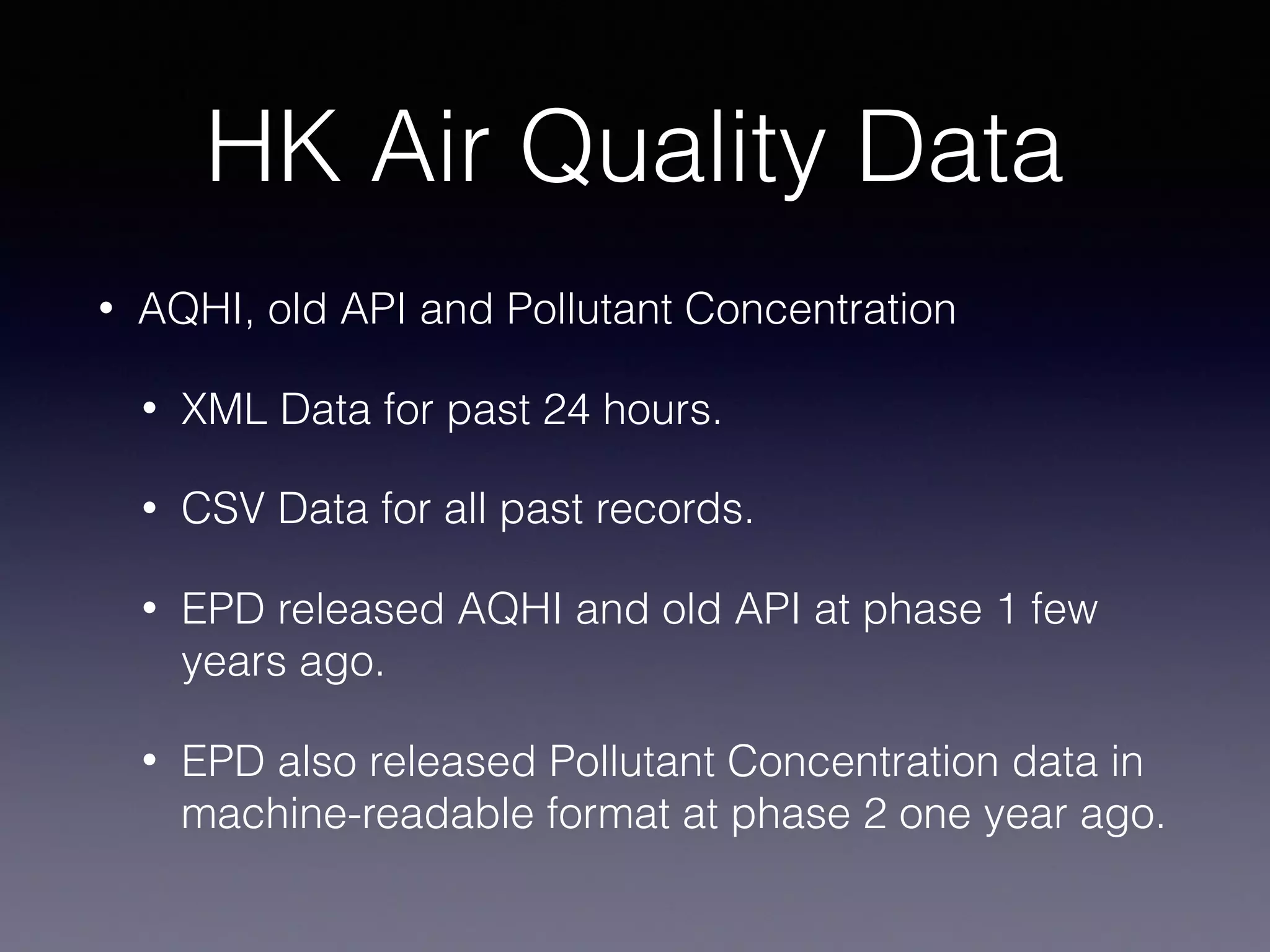 HK Air Quality Data

• AQHI, old API and Pollutant Concentration

• XML Data for past 24 hours.

• CSV Data for all past records.

• EPD released AQHI and old API at phase 1 few years ago.

• EPD also released Pollutant Concentration data in machine-readable format at phase 2 one year ago.